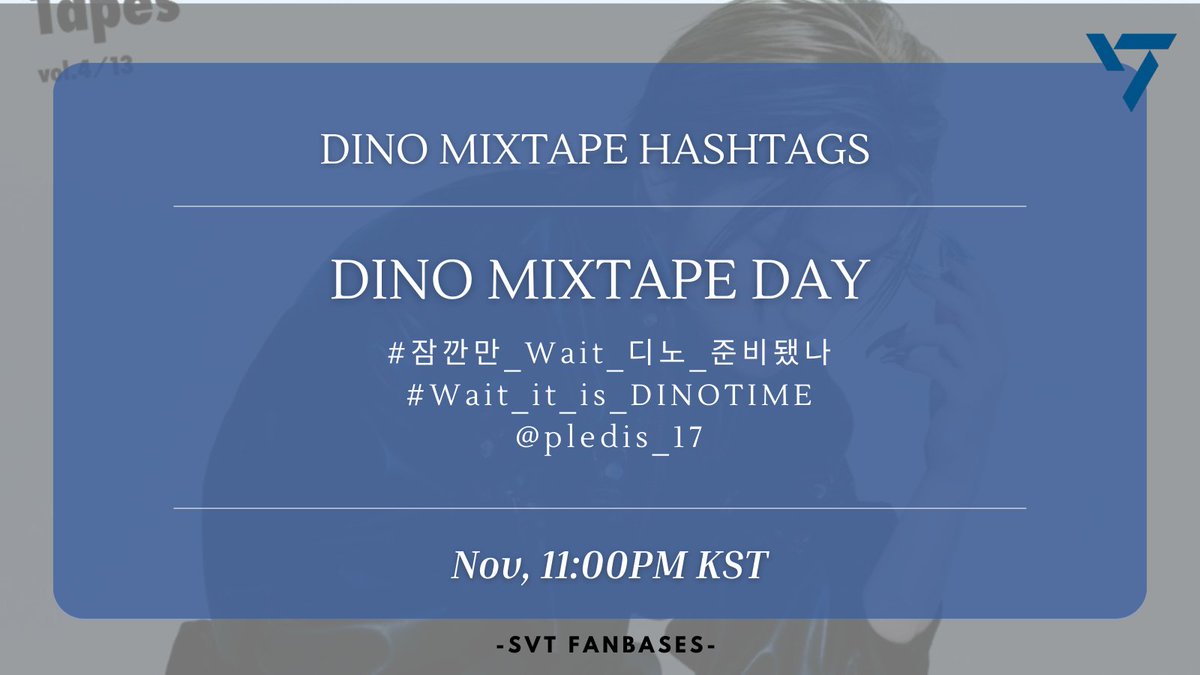 Tapes
vol.4/13

DINO MIXTAPE HASHTAGS

DINO MIXTAPE DAY

#잠깐만_Wait_디노_준비됐나
#Wait_it_is_DINOTIME
@pledis_17

Nov, 11:00PM KST

-SVT FANBASES-